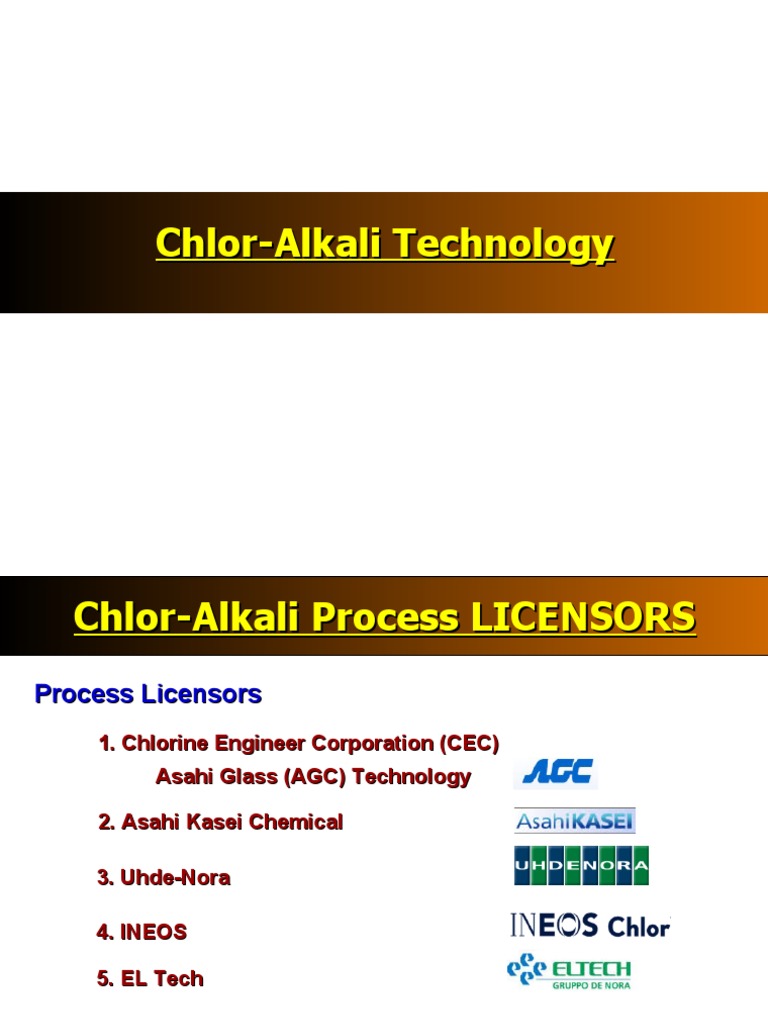 Chlor-Alkali Technology

Chlor-Alkali Process LICENSORS

Process Licensors

1. Chlorine Engineer Corporation (CEC)
Asahi Glass (AGC) Technology

AGC

2. Asahi Kasei Chemical

AsahiKASEI

3. Uhde-Nora

UHDENORA

4. INEOS

INEOS Chlor

5. EL Tech

ELTECH
GRUPPO DE NORA